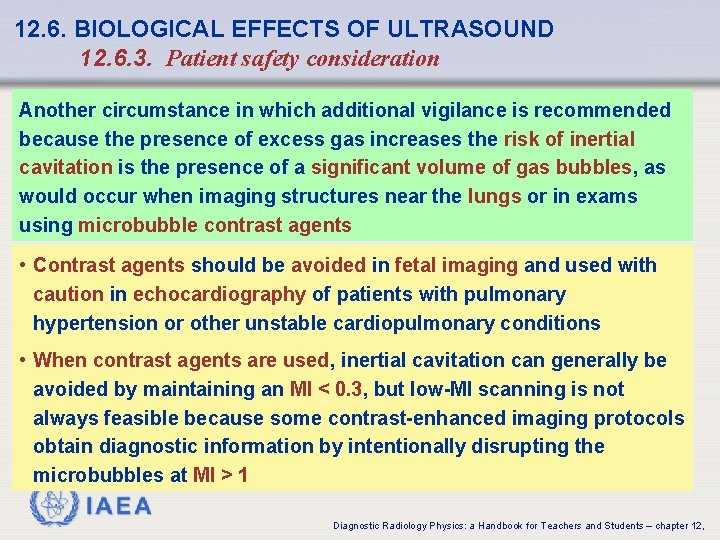 12.6. BIOLOGICAL EFFECTS OF ULTRASOUND
12.6.3. Patient safety consideration

Another circumstance in which additional vigilance is recommended because the presence of excess gas increases the risk of inertial cavitation is the presence of a significant volume of gas bubbles, as would occur when imaging structures near the lungs or in exams using microbubble contrast agents

• Contrast agents should be avoided in fetal imaging and used with caution in echocardiography of patients with pulmonary hypertension or other unstable cardiopulmonary conditions

• When contrast agents are used, inertial cavitation can generally be avoided by maintaining an MI < 0.3, but low-MI scanning is not always feasible because some contrast-enhanced imaging protocols obtain diagnostic information by intentionally disrupting the microbubbles at MI > 1

IAEA

Diagnostic Radiology Physics: a Handbook for Teachers and Students – chapter 12,